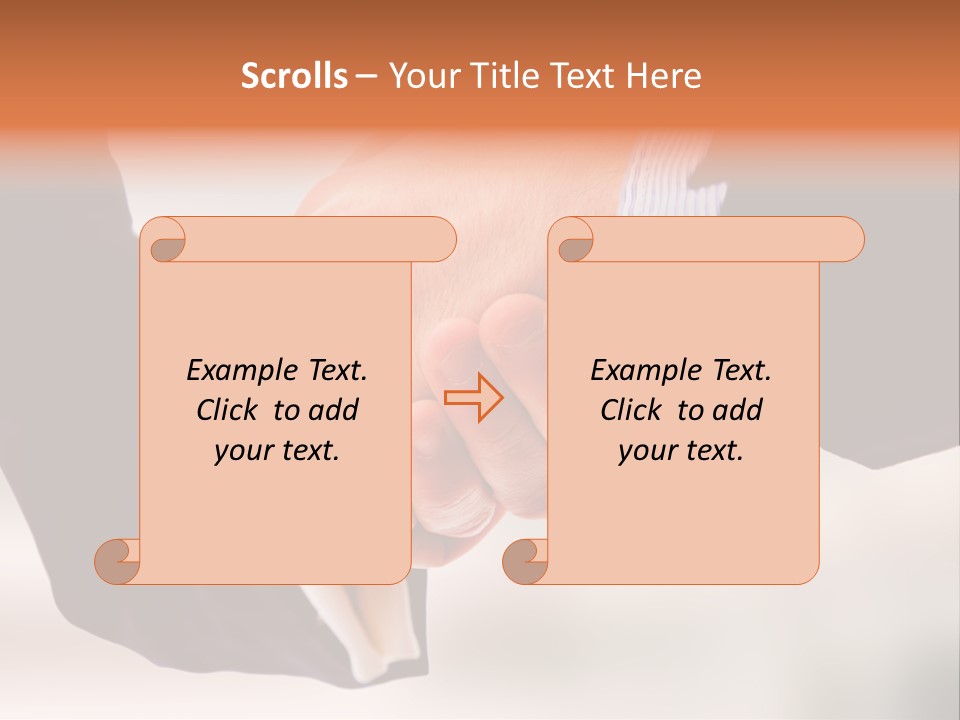 Scrolls – Your Title Text Here

Example Text. Click to add your text.

Example Text. Click to add your text.